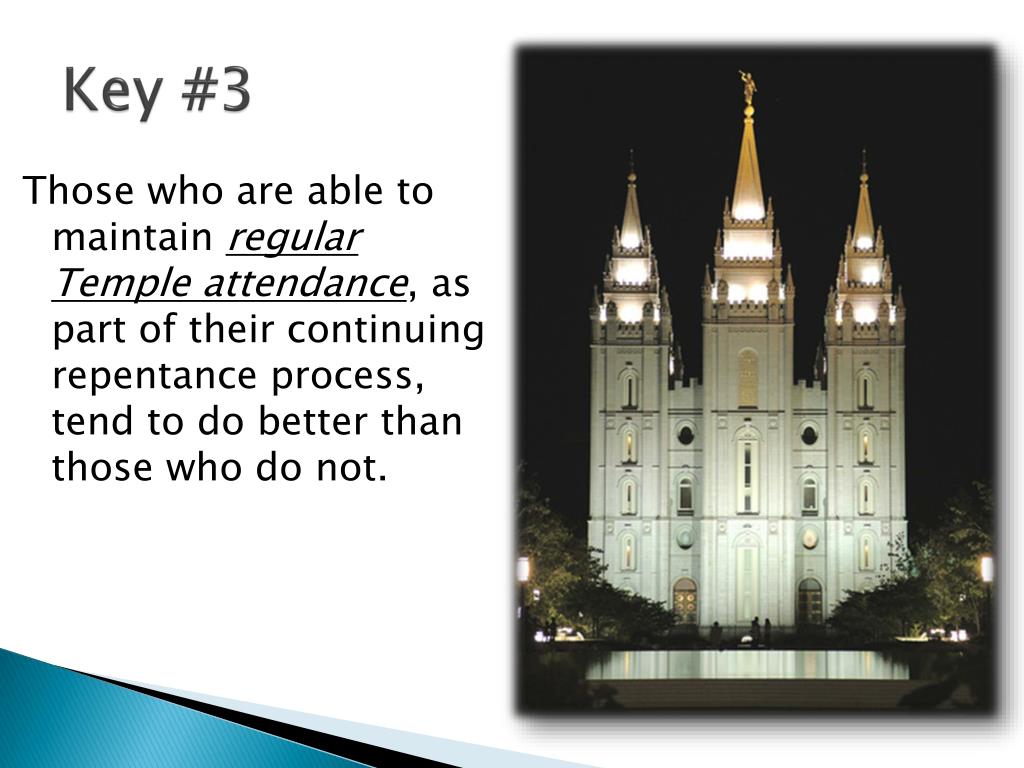 Key #3

Those who are able to maintain regular Temple attendance, as part of their continuing repentance process, tend to do better than those who do not.